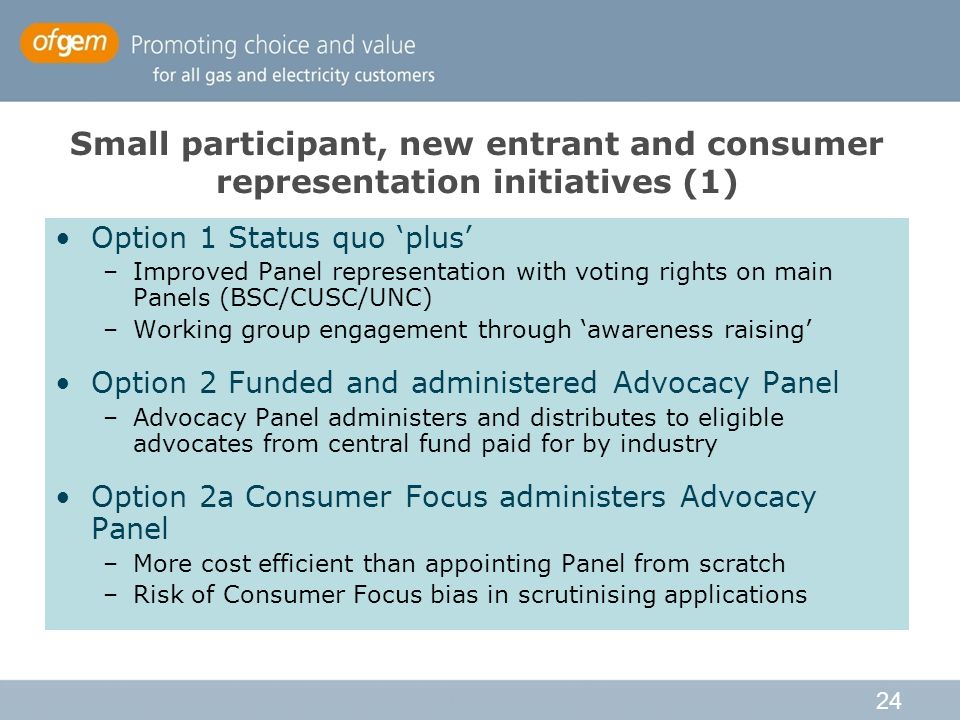 ofgem Promoting choice and value
for all gas and electricity customers

Small participant, new entrant and consumer representation initiatives (1)

• Option 1 Status quo ‘plus’
– Improved Panel representation with voting rights on main Panels (BSC/CUSC/UNC)
– Working group engagement through ‘awareness raising’

• Option 2 Funded and administered Advocacy Panel
– Advocacy Panel administers and distributes to eligible advocates from central fund paid for by industry

• Option 2a Consumer Focus administers Advocacy Panel
– More cost efficient than appointing Panel from scratch
– Risk of Consumer Focus bias in scrutinising applications

24